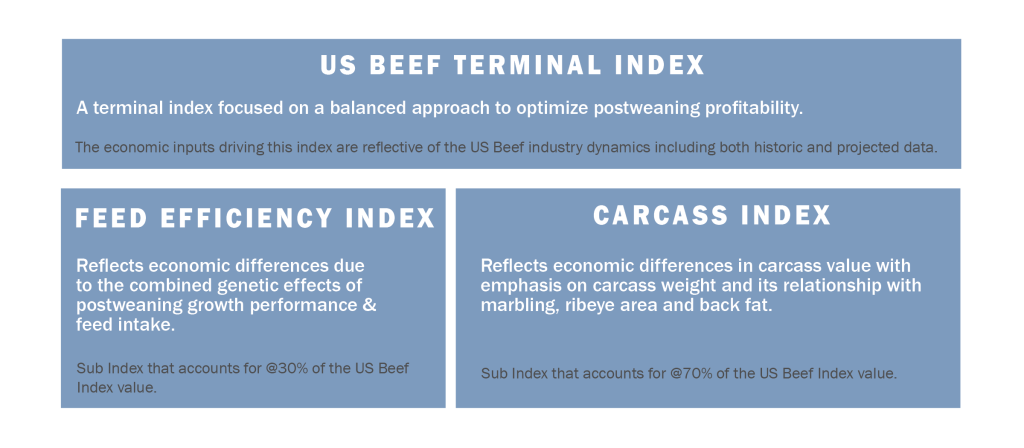 US BEEF TERMINAL INDEX

A terminal index focused on a balanced approach to optimize postweaning profitability.

The economic inputs driving this index are reflective of the US Beef industry dynamics including both historic and projected data.

FEED EFFICIENCY INDEX

Reflects economic differences due to the combined genetic effects of postweaning growth performance & feed intake.

Sub Index that accounts for @30% of the US Beef Index value.

CARCASS INDEX

Reflects economic differences in carcass value with emphasis on carcass weight and its relationship with marbling, ribeye area and back fat.

Sub Index that accounts for @70% of the US Beef Index value.